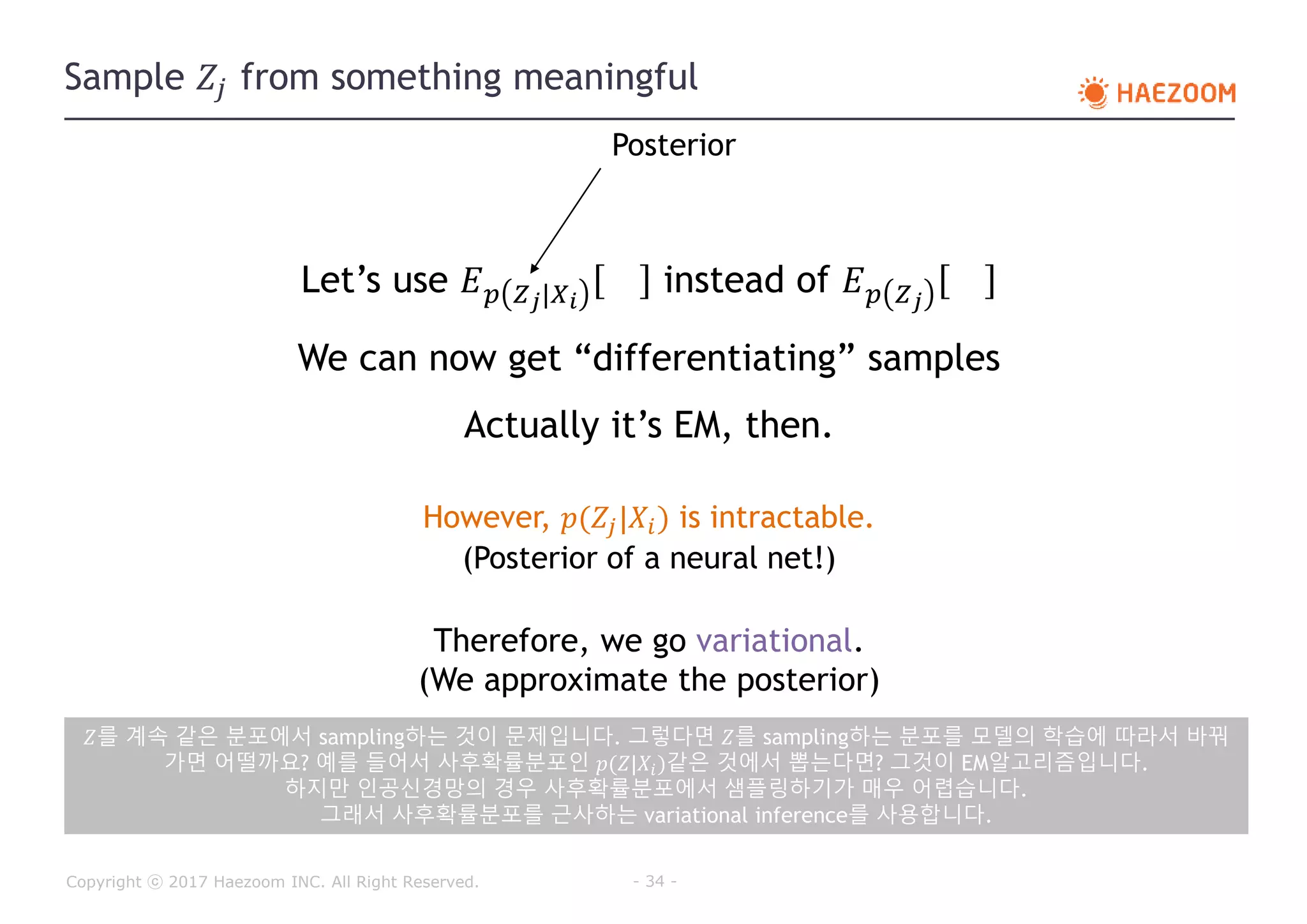 Sample $Z_j$ from something meaningful

HAEZOOM

Posterior

Let's use $E_{p(Z_j|X_i)}[\quad]$ instead of $E_{p(Z_j)}[\quad]$

We can now get "differentiating" samples

Actually it's EM, then.

However, $p(Z_j|X_i)$ is intractable.
(Posterior of a neural net!)

Therefore, we go variational.
(We approximate the posterior)

$Z$를 계속 같은 분포에서 sampling하는 것이 문제입니다. 그렇다면 $Z$를 sampling하는 분포를 모델의 학습에 따라서 바꿔가면 어떨까요? 예를 들어서 사후확률분포인 $p(Z|X_i)$같은 것에서 뽑는다면? 그것이 EM알고리즘입니다.
하지만 인공신경망의 경우 사후확률분포에서 샘플링하기가 매우 어렵습니다.
그래서 사후확률분포를 근사하는 variational inference를 사용합니다.

Copyright ⓒ 2017 Haezoom INC. All Right Reserved.

- 34 -